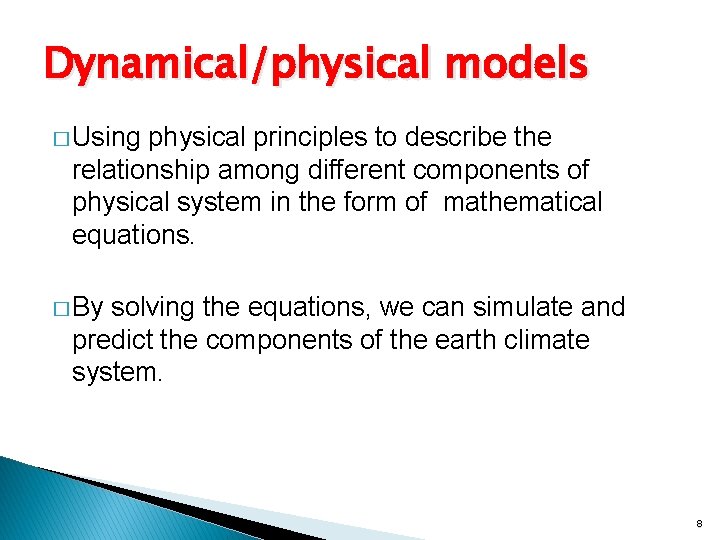 Dynamical/physical models

□ Using physical principles to describe the relationship among different components of physical system in the form of mathematical equations.

□ By solving the equations, we can simulate and predict the components of the earth climate system.

8